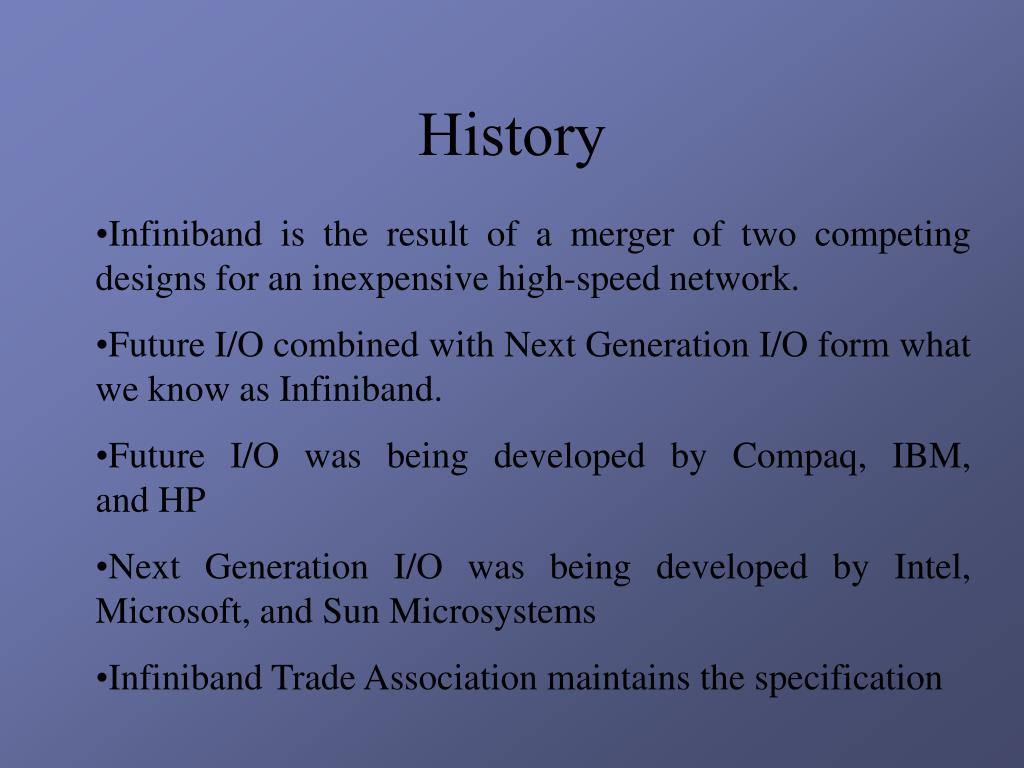 History

•Infiniband is the result of a merger of two competing designs for an inexpensive high-speed network.

•Future I/O combined with Next Generation I/O form what we know as Infiniband.

•Future I/O was being developed by Compaq, IBM, and HP

•Next Generation I/O was being developed by Intel, Microsoft, and Sun Microsystems

•Infiniband Trade Association maintains the specification